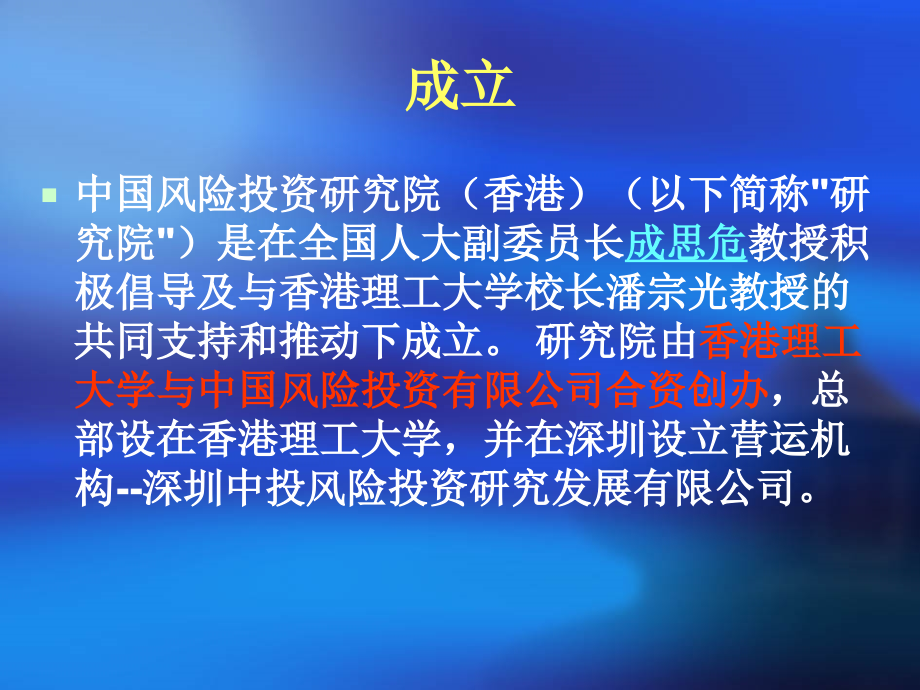 成立

中国风险投资研究院（香港）（以下简称"研究院"）是在全国人大副委员长成思危教授积极倡导及与香港理工大学校长潘宗光教授的共同支持和推动下成立。 研究院由香港理工大学与中国风险投资有限公司合资创办，总部设在香港理工大学，并在深圳设立营运机构--深圳中投风险投资研究发展有限公司。